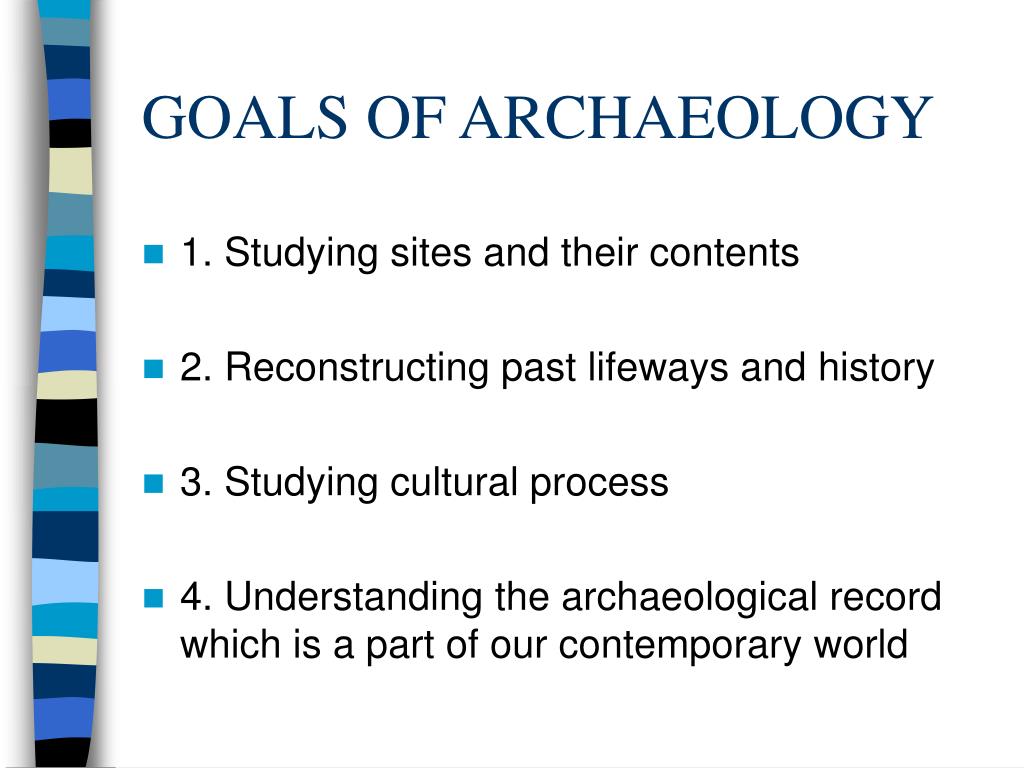 GOALS OF ARCHAEOLOGY

1. Studying sites and their contents

2. Reconstructing past lifeways and history

3. Studying cultural process

4. Understanding the archaeological record which is a part of our contemporary world